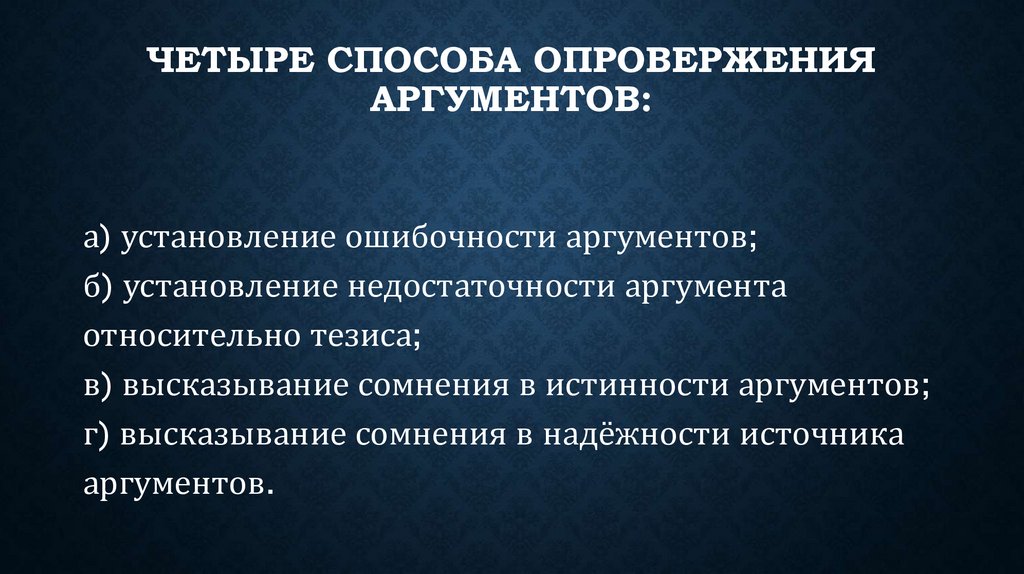 ЧЕТЫРЕ СПОСОБА ОПРОВЕРЖЕНИЯ АРГУМЕНТОВ:

а) установление ошибочности аргументов;
б) установление недостаточности аргумента относительно тезиса;
в) высказывание сомнения в истинности аргументов;
г) высказывание сомнения в надёжности источника аргументов.